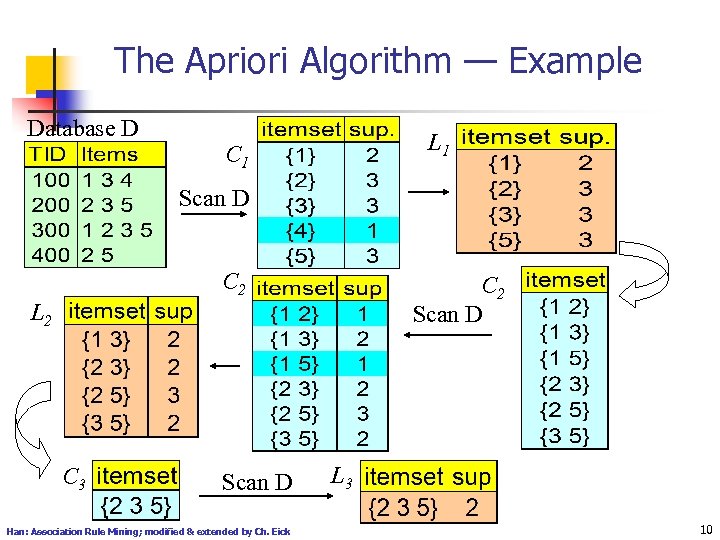 The Apriori Algorithm — Example

Database D

| TID | Items |
|---|---|
| 100 | 1 3 4 |
| 200 | 2 3 5 |
| 300 | 1 2 3 5 |
| 400 | 2 5 |

Scan D

$C_1$

| itemset | sup. |
|---|---|
| {1} | 2 |
| {2} | 3 |
| {3} | 3 |
| {4} | 1 |
| {5} | 3 |

$L_1$

| itemset | sup. |
|---|---|
| {1} | 2 |
| {2} | 3 |
| {3} | 3 |
| {5} | 3 |

$C_2$

| itemset |
|---|
| {1 2} |
| {1 3} |
| {1 5} |
| {2 3} |
| {2 5} |
| {3 5} |

Scan D

$C_2$

| itemset | sup |
|---|---|
| {1 2} | 1 |
| {1 3} | 2 |
| {1 5} | 1 |
| {2 3} | 2 |
| {2 5} | 3 |
| {3 5} | 2 |

$L_2$

| itemset | sup |
|---|---|
| {1 3} | 2 |
| {2 3} | 2 |
| {2 5} | 3 |
| {3 5} | 2 |

$C_3$

| itemset |
|---|
| {2 3 5} |

Scan D

$L_3$

| itemset | sup |
|---|---|
| {2 3 5} | 2 |

Han: Association Rule Mining; modified & extended by Ch. Eick

10